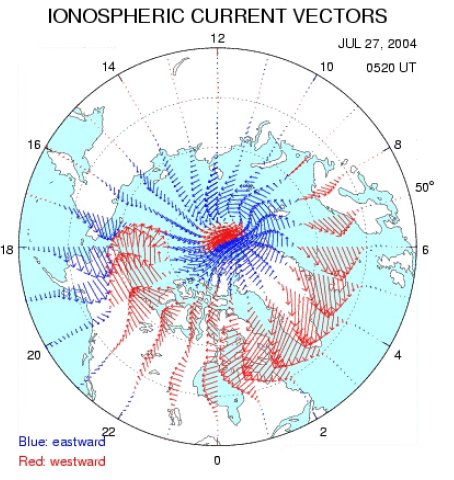 IONOSPHERIC CURRENT VECTORS

JUL 27, 2004

0520 UT

12

14

10

16

8

50°

18

6

20

4

22

2

0

Blue: eastward

Red: westward